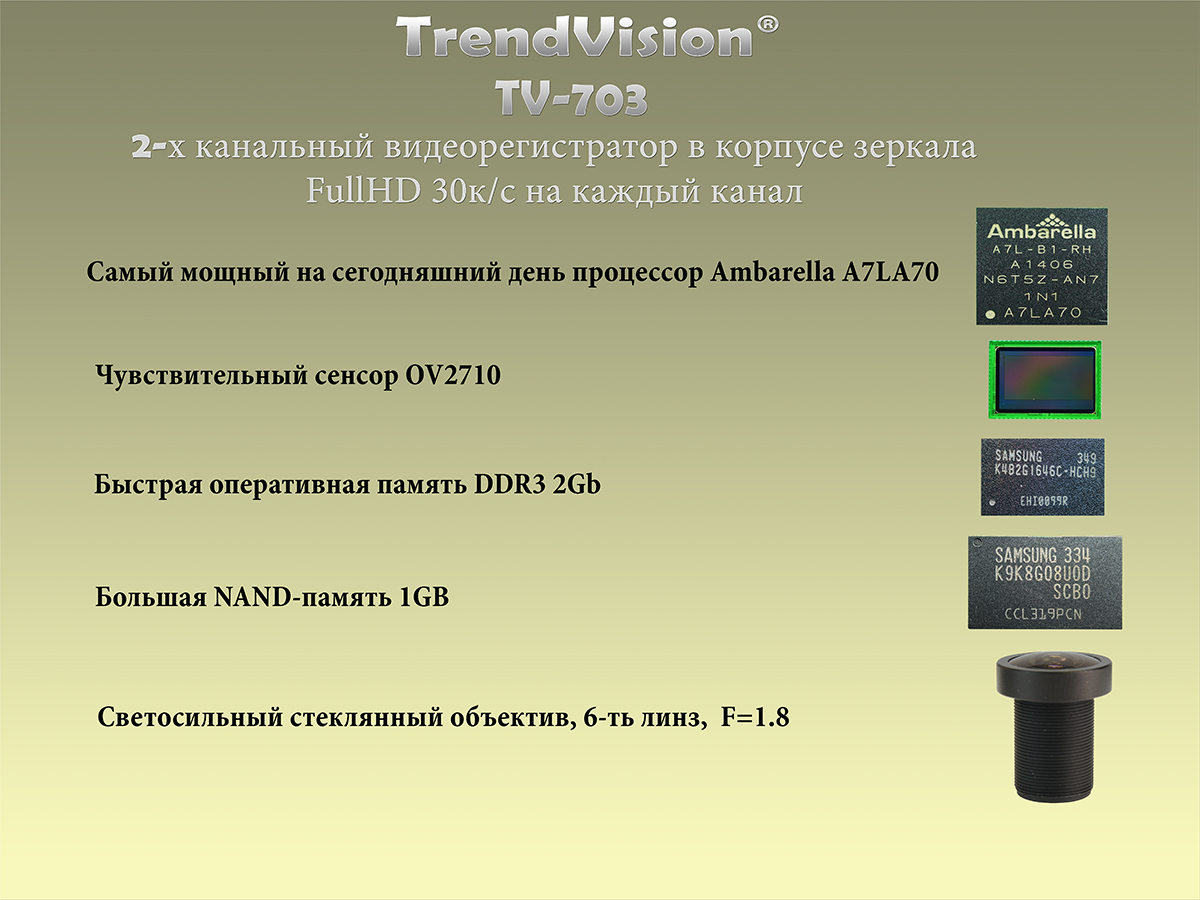 TrendVision®
TV-703
2-х канальный видеорегистратор в корпусе зеркала
FullHD 30к/с на каждый канал

Самый мощный на сегодняшний день процессор Ambarella A7LA70

Ambarella
A7L-B1-RH
A1406
N6T5Z-AN7
1N1
A7LA70

Чувствительный сенсор OV2710

Быстрая оперативная память DDR3 2Gb

SAMSUNG 349
K4B2G1646C-HCH9
EHI0099R

Большая NAND-память 1GB

SAMSUNG 334
K9K8G08U0D
SCB0
CCL319PCN

Светосильный стеклянный объектив, 6-ть линз, F=1.8